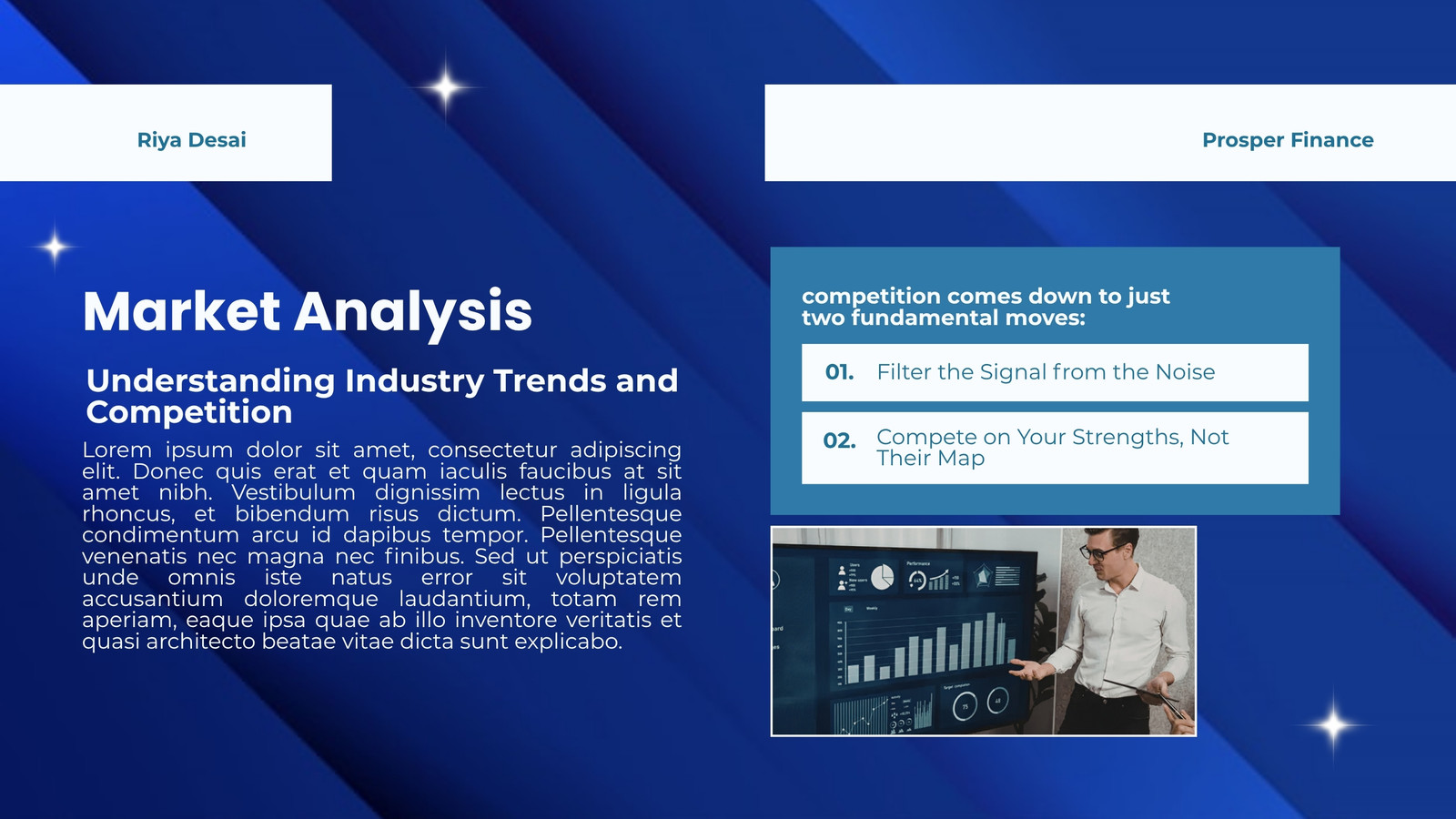 Riya Desai

Prosper Finance

Market Analysis

Understanding Industry Trends and Competition

Lorem ipsum dolor sit amet, consectetur adipiscing elit. Donec quis erat et quam iaculis faucibus at sit amet nibh. Vestibulum dignissim lectus in ligula rhoncus, et bibendum risus dictum. Pellentesque condimentum arcu id dapibus tempor. Pellentesque venenatis nec magna nec finibus. Sed ut perspiciatis unde omnis iste natus error sit voluptatem accusantium doloremque laudantium, totam rem aperiam, eaque ipsa quae ab illo inventore veritatis et quasi architecto beatae vitae dicta sunt explicabo.

competition comes down to just two fundamental moves:

01. Filter the Signal from the Noise

02. Compete on Your Strengths, Not Their Map